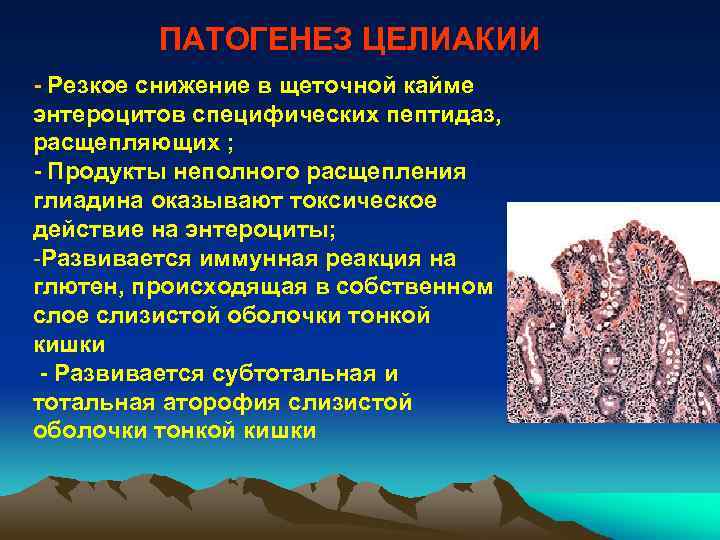 ПАТОГЕНЕЗ ЦЕЛИАКИИ

- Резкое снижение в щеточной кайме энтероцитов специфических пептидаз, расщепляющих ;
- Продукты неполного расщепления глиадина оказывают токсическое действие на энтероциты;
-Развивается иммунная реакция на глютен, происходящая в собственном слое слизистой оболочки тонкой кишки
- Развивается субтотальная и тотальная аторофия слизистой оболочки тонкой кишки